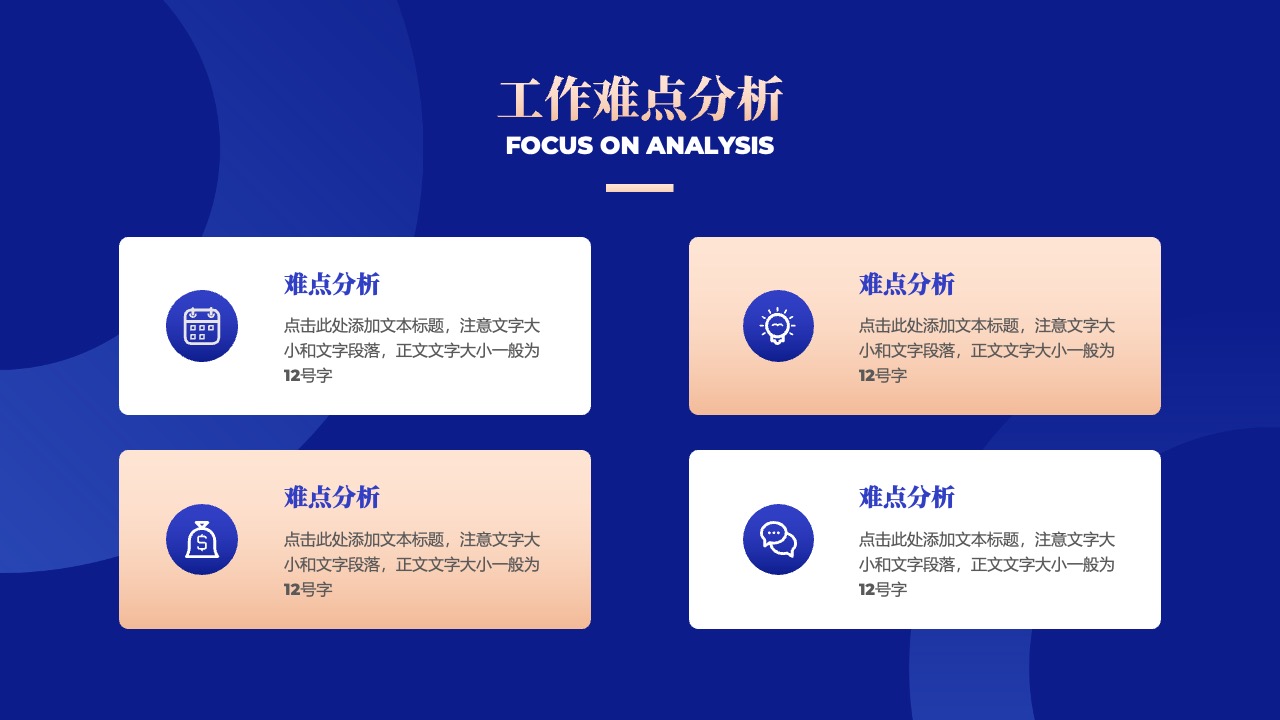 工作难点分析
FOCUS ON ANALYSIS

难点分析
点击此处添加文本标题，注意文字大小和文字段落，正文文字大小一般为12号字

难点分析
点击此处添加文本标题，注意文字大小和文字段落，正文文字大小一般为12号字

难点分析
点击此处添加文本标题，注意文字大小和文字段落，正文文字大小一般为12号字

难点分析
点击此处添加文本标题，注意文字大小和文字段落，正文文字大小一般为12号字